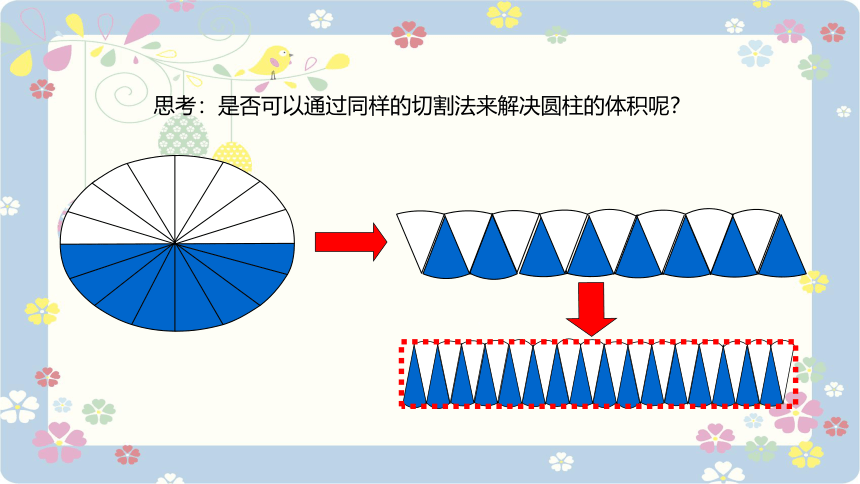 思考：是否可以通过同样的切割法来解决圆柱的体积呢？